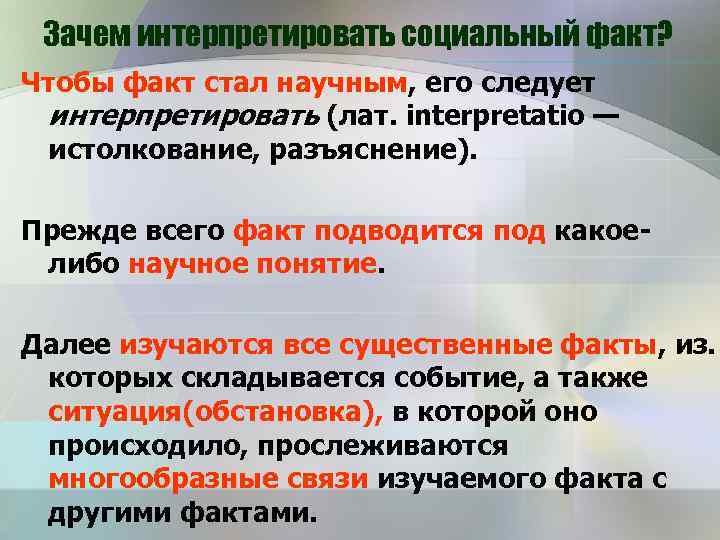 Зачем интерпретировать социальный факт?

Чтобы факт стал научным, его следует интерпретировать (лат. interpretatio — истолкование, разъяснение).

Прежде всего факт подводится под какое-либо научное понятие.

Далее изучаются все существенные факты, из. которых складывается событие, а также ситуация(обстановка), в которой оно происходило, прослеживаются многообразные связи изучаемого факта с другими фактами.